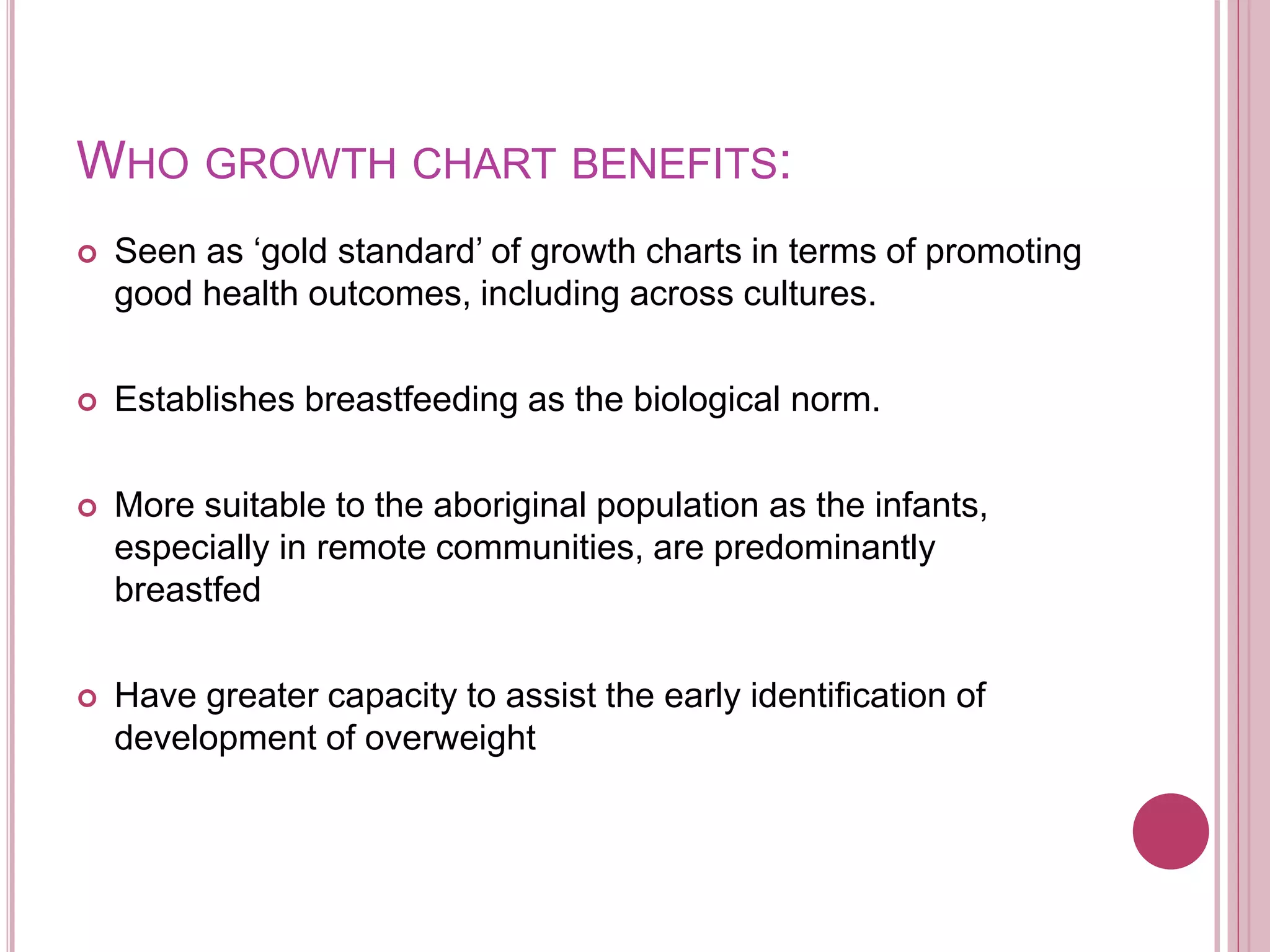 WHO GROWTH CHART BENEFITS:

Seen as ‘gold standard’ of growth charts in terms of promoting good health outcomes, including across cultures.

Establishes breastfeeding as the biological norm.

More suitable to the aboriginal population as the infants, especially in remote communities, are predominantly breastfed

Have greater capacity to assist the early identification of development of overweight